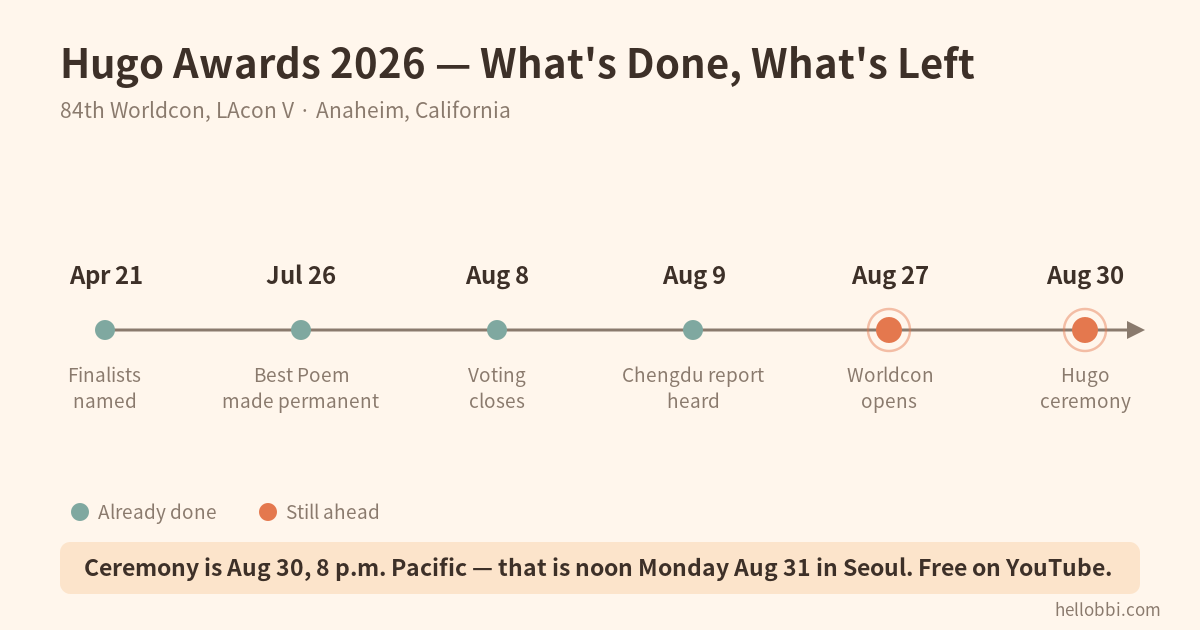 Hugo Awards 2026 — What's Done, What's Left

84th Worldcon, LAcon V · Anaheim, California

Apr 21
Finalists named

Jul 26
Best Poem made permanent

Aug 8
Voting closes

Aug 9
Chengdu report heard

Aug 27
Worldcon opens

Aug 30
Hugo ceremony

Already done
Still ahead

Ceremony is Aug 30, 8 p.m. Pacific — that is noon Monday Aug 31 in Seoul. Free on YouTube.

hellobbi.com